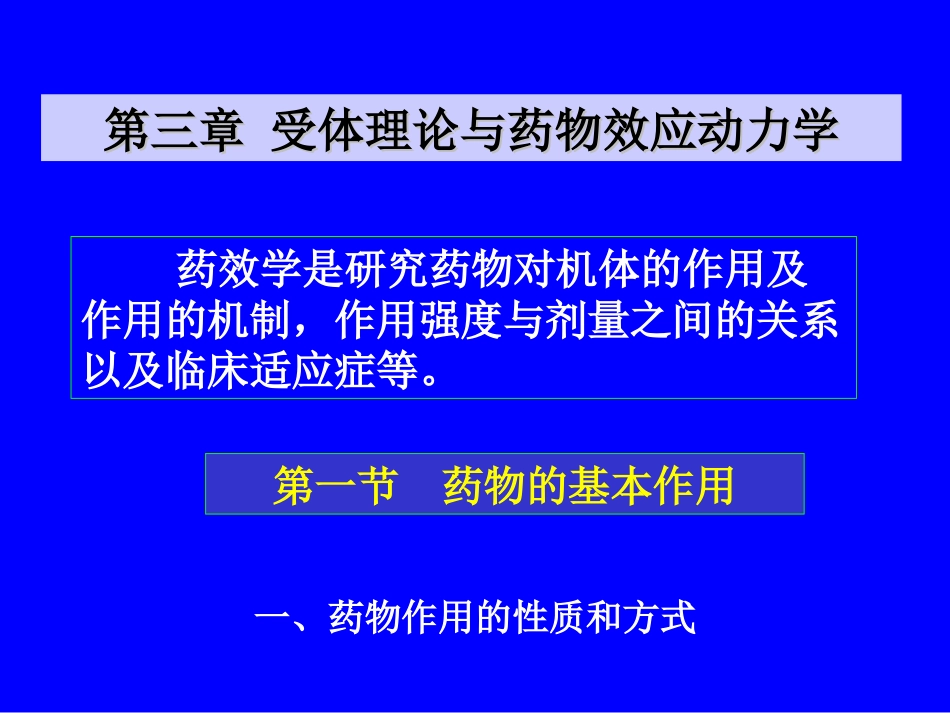 第三章 受体理论与药物效应动力学

药效学是研究药物对机体的作用及作用的机制，作用强度与剂量之间的关系以及临床适应症等。

第一节 药物的基本作用

一、药物作用的性质和方式